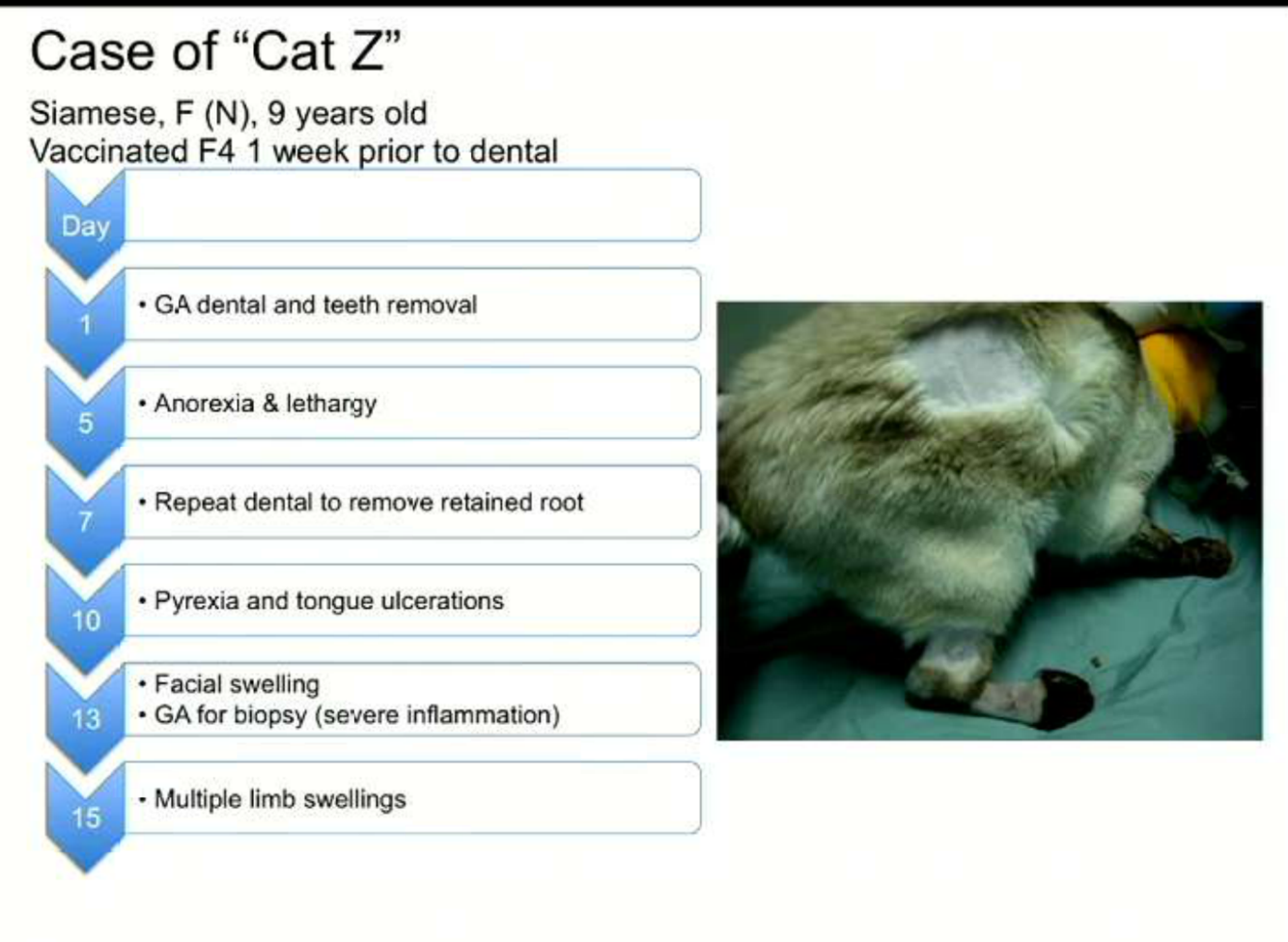 Case of “Cat Z”

Siamese, F (N), 9 years old
Vaccinated F4 1 week prior to dental

Day

1
• GA dental and teeth removal

5
• Anorexia & lethargy

7
• Repeat dental to remove retained root

10
• Pyrexia and tongue ulcerations

13
• Facial swelling
• GA for biopsy (severe inflammation)

15
• Multiple limb swellings